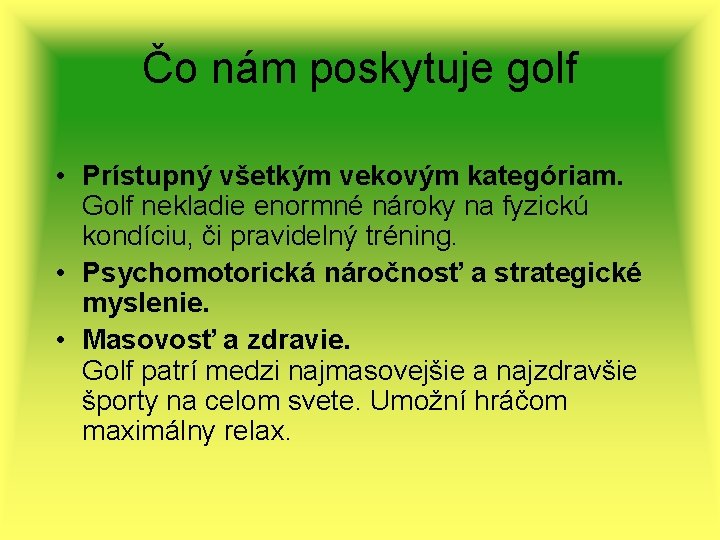 Čo nám poskytuje golf

• Prístupný všetkým vekovým kategóriam. Golf nekladie enormné nároky na fyzickú kondíciu, či pravidelný tréning.
• Psychomotorická náročnosť a strategické myslenie.
• Masovosť a zdravie. Golf patrí medzi najmasovejšie a najzdravšie športy na celom svete. Umožní hráčom maximálny relax.